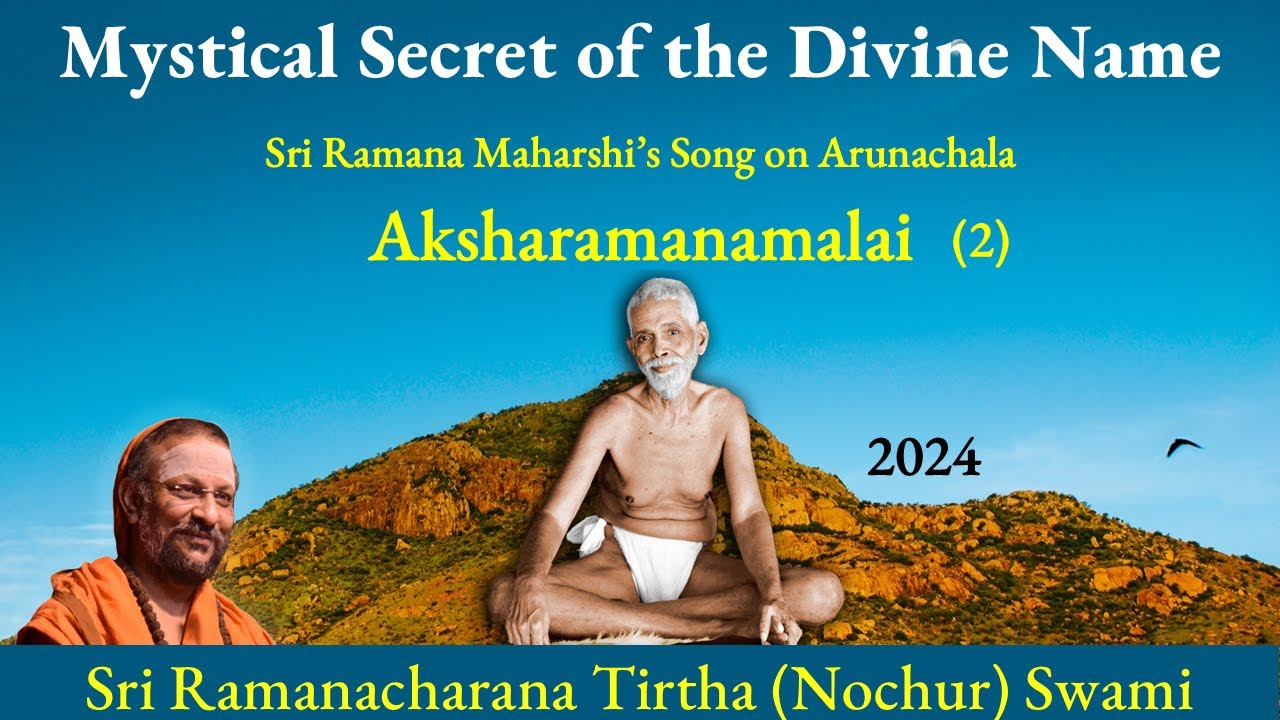 Mystical Secret of the Divine Name

Sri Ramana Maharshi's Song on Arunachala

Aksharamanamalai (2)

2024

Sri Ramanacharana Tirtha (Nochur) Swami